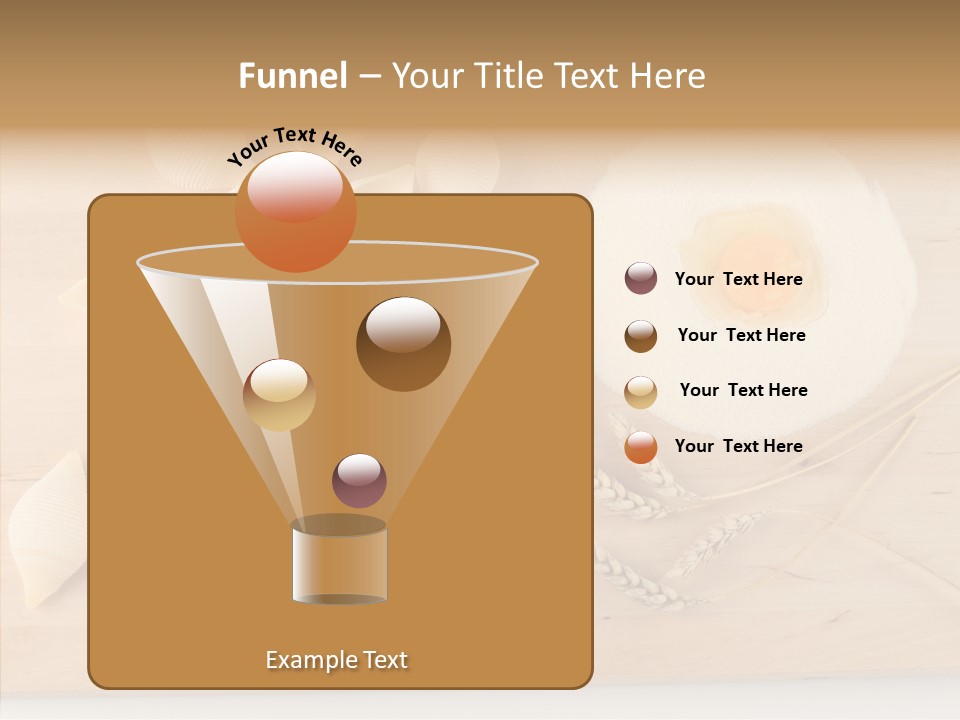 Funnel – Your Title Text Here

Your Text Here

Your Text Here

Your Text Here

Your Text Here

Your Text Here

Example Text